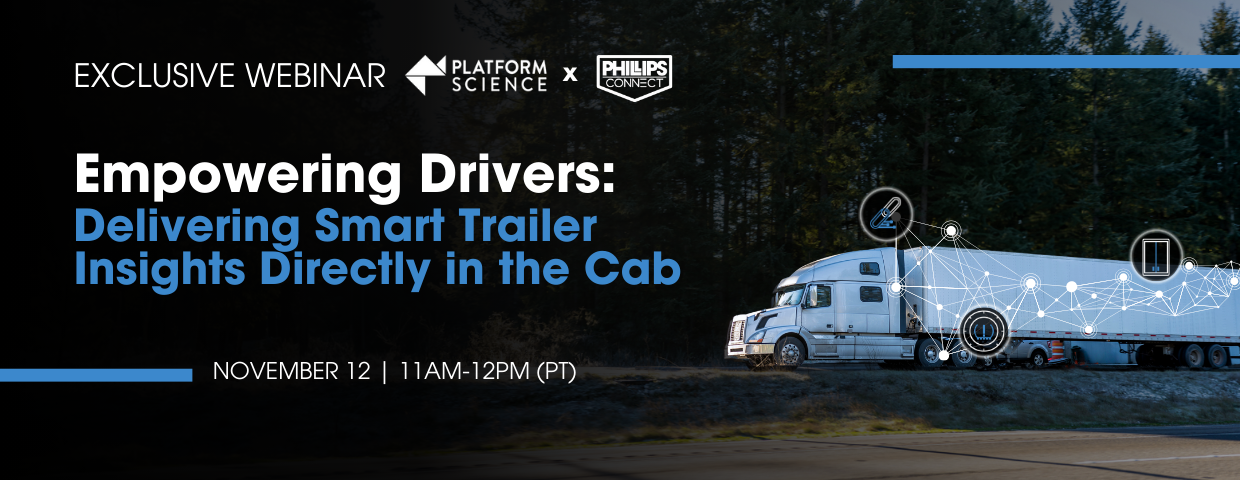 EXCLUSIVE WEBINAR PLATFORM SCIENCE x PHILLIPS CONNECT

Empowering Drivers: Delivering Smart Trailer Insights Directly in the Cab

NOVEMBER 12 | 11AM-12PM (PT)